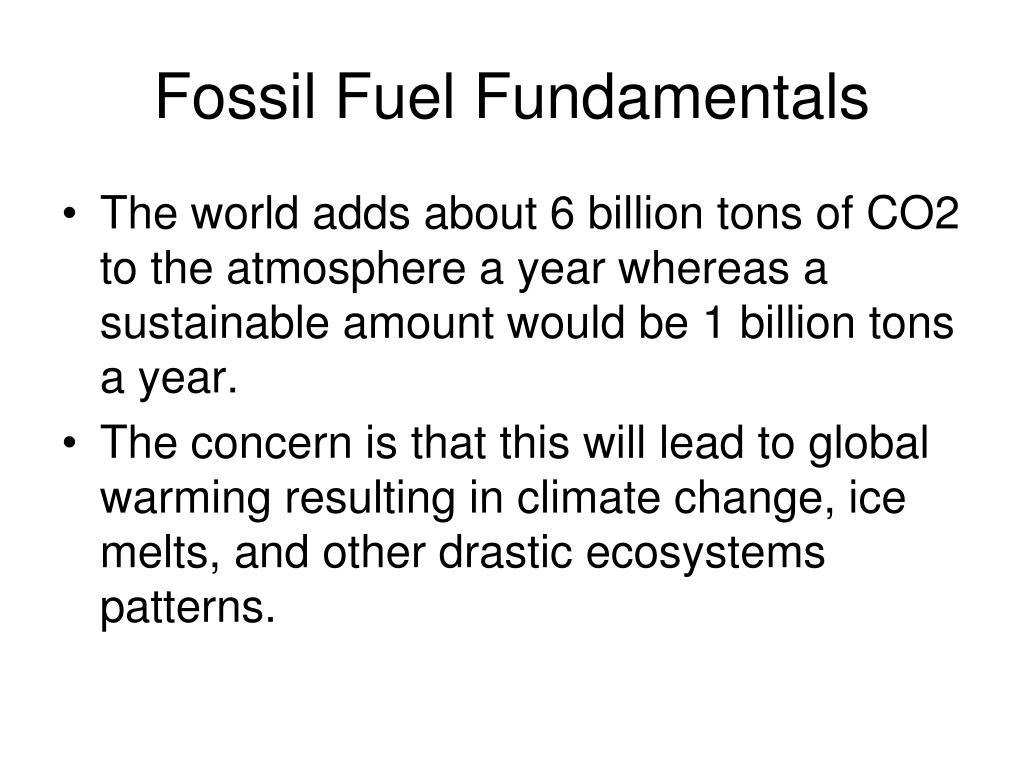 Fossil Fuel Fundamentals

• The world adds about 6 billion tons of CO2 to the atmosphere a year whereas a sustainable amount would be 1 billion tons a year.

• The concern is that this will lead to global warming resulting in climate change, ice melts, and other drastic ecosystems patterns.